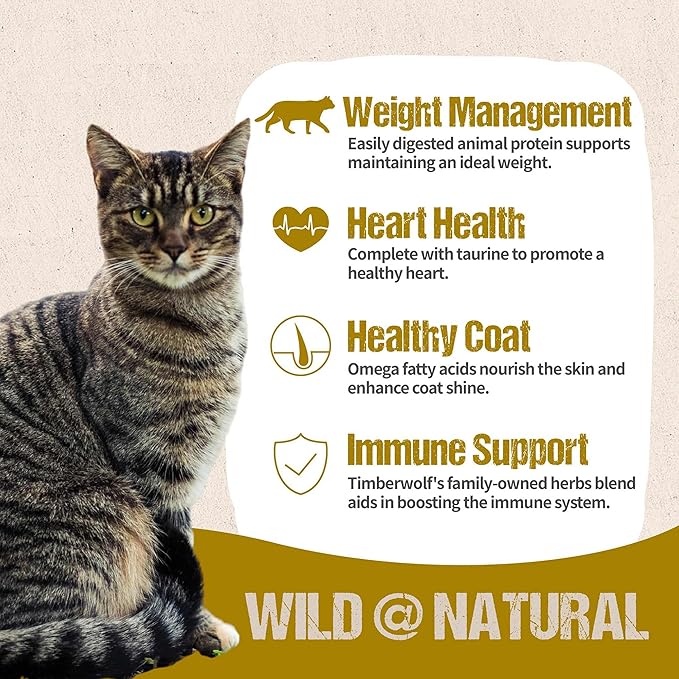 Weight Management
Easily digested animal protein supports maintaining an ideal weight.

Heart Health
Complete with taurine to promote a healthy heart.

Healthy Coat
Omega fatty acids nourish the skin and enhance coat shine.

Immune Support
Timberwolf's family-owned herbs blend aids in boosting the immune system.

WILD @ NATURAL